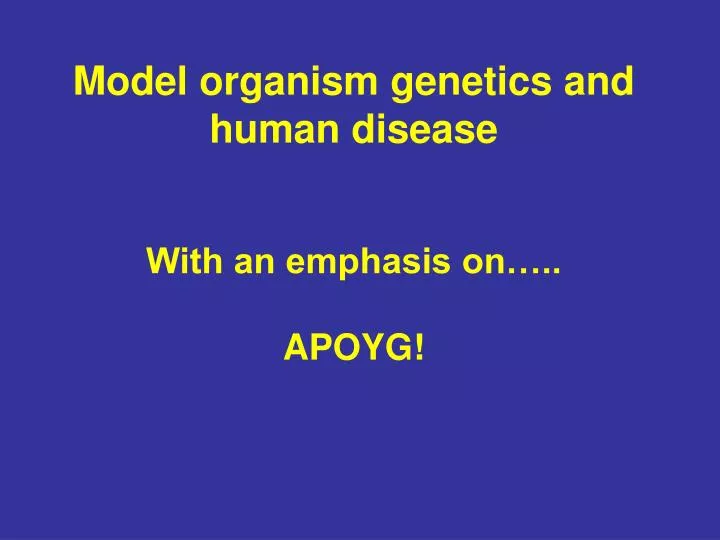 Model organism genetics and human disease

With an emphasis on…..

APOYG!